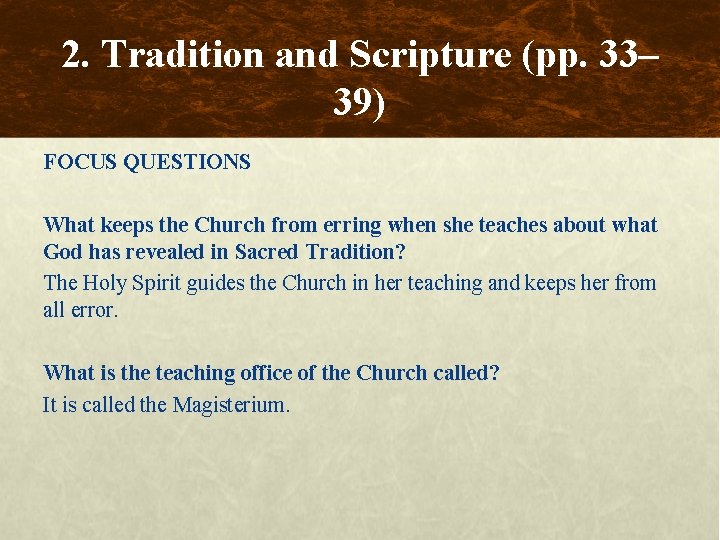 2. Tradition and Scripture (pp. 33–39)

FOCUS QUESTIONS

What keeps the Church from erring when she teaches about what God has revealed in Sacred Tradition?
The Holy Spirit guides the Church in her teaching and keeps her from all error.

What is the teaching office of the Church called?
It is called the Magisterium.